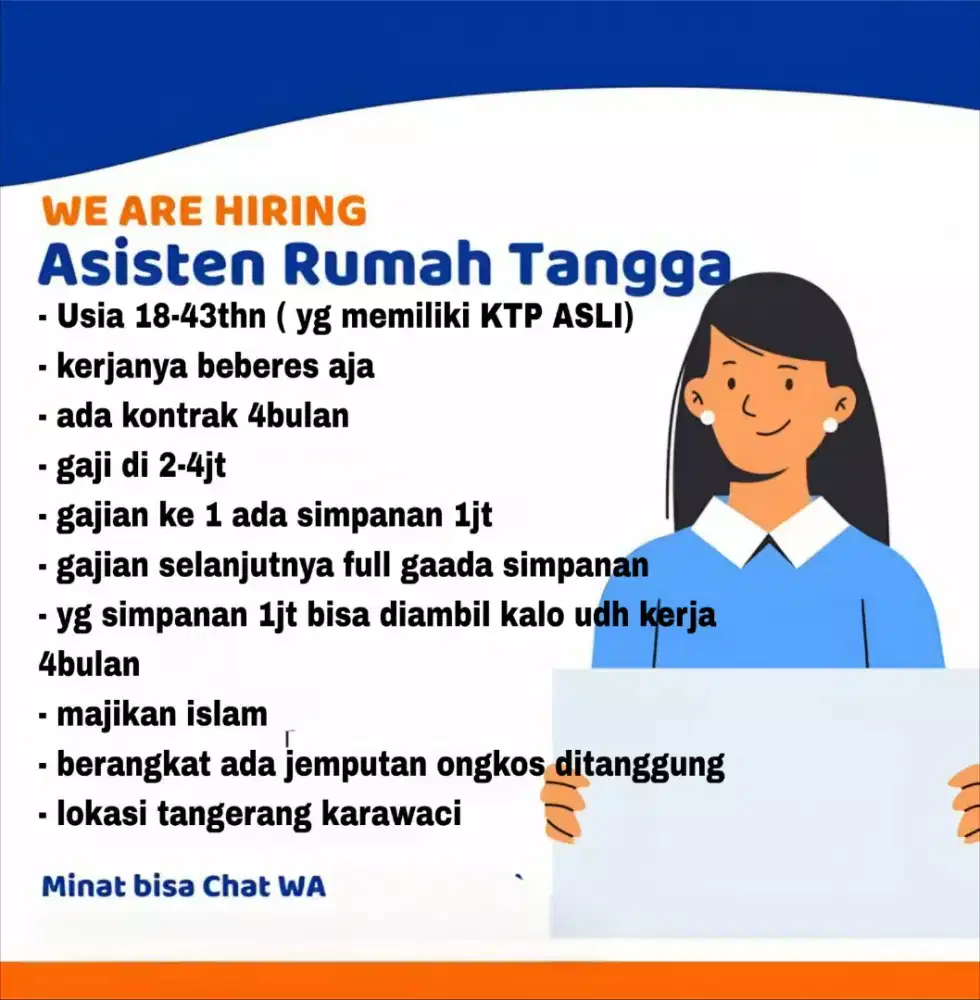 WE ARE HIRING
Asisten Rumah Tangga

- Usia 18-43thn ( yg memiliki KTP ASLI)
- kerjanya beberes aja
- ada kontrak 4bulan
- gaji di 2-4jt
- gajian ke 1 ada simpanan 1jt
- gajian selanjutnya full gaada simpanan
- yg simpanan 1jt bisa diambil kalo udh kerja 4bulan
- majikan islam
- berangkat ada jemputan ongkos ditanggung
- lokasi tangerang karawaci

Minat bisa Chat WA